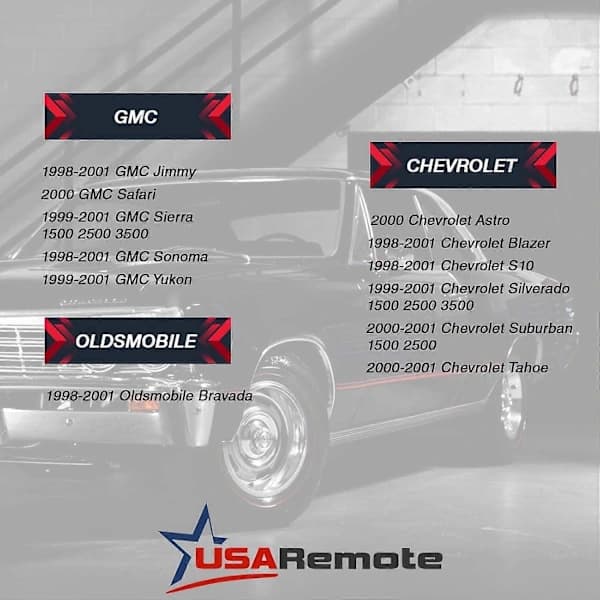 GMC

1998-2001 GMC Jimmy
2000 GMC Safari
1999-2001 GMC Sierra 1500 2500 3500
1998-2001 GMC Sonoma
1999-2001 GMC Yukon

OLDSMOBILE

1998-2001 Oldsmobile Bravada

CHEVROLET

2000 Chevrolet Astro
1998-2001 Chevrolet Blazer
1998-2001 Chevrolet S10
1999-2001 Chevrolet Silverado 1500 2500 3500
2000-2001 Chevrolet Suburban 1500 2500
2000-2001 Chevrolet Tahoe

USARemote